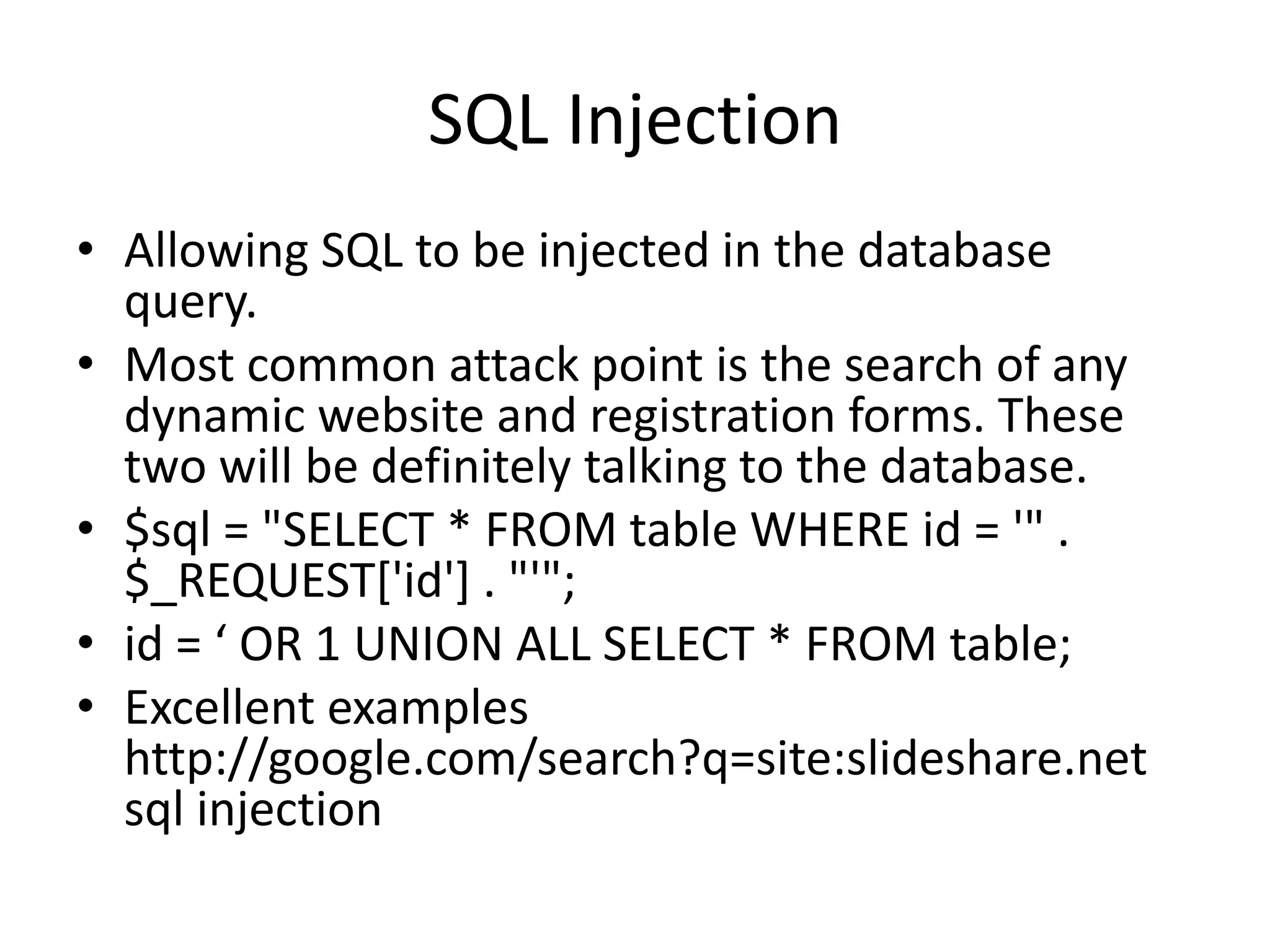 SQL Injection

• Allowing SQL to be injected in the database query.
• Most common attack point is the search of any dynamic website and registration forms. These two will be definitely talking to the database.
• $sql = "SELECT * FROM table WHERE id = '" . $_REQUEST['id'] . "'";
• id = ‘ OR 1 UNION ALL SELECT * FROM table;
• Excellent examples http://google.com/search?q=site:slideshare.net sql injection